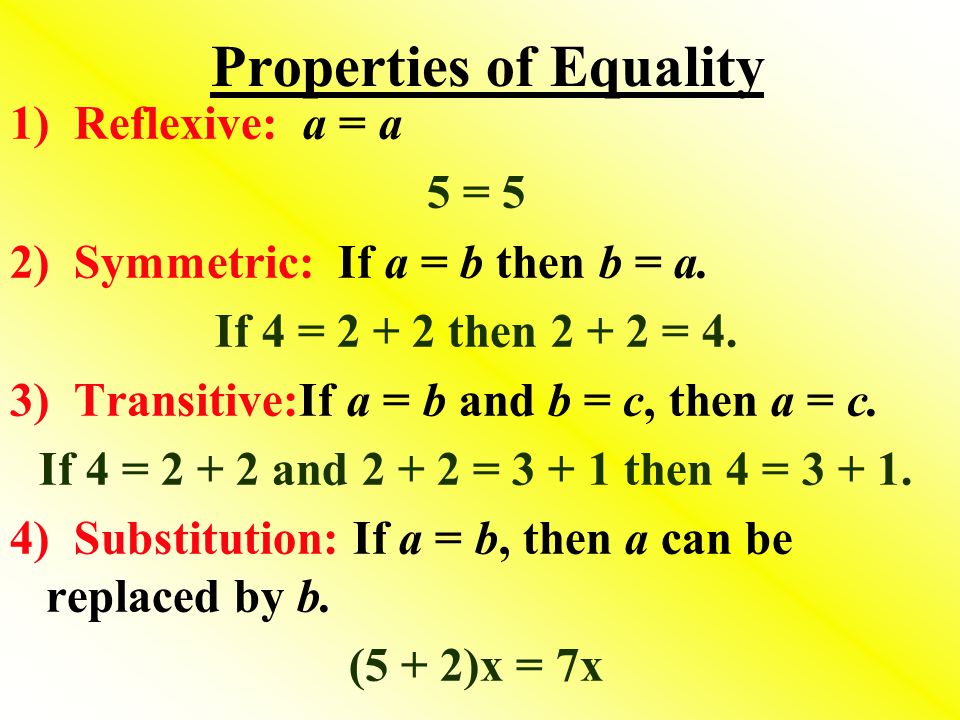 Properties of Equality

1) Reflexive: $a = a$

$5 = 5$

2) Symmetric: If $a = b$ then $b = a$.

If $4 = 2 + 2$ then $2 + 2 = 4$.

3) Transitive:If $a = b$ and $b = c$, then $a = c$.

If $4 = 2 + 2$ and $2 + 2 = 3 + 1$ then $4 = 3 + 1$.

4) Substitution: If $a = b$, then $a$ can be replaced by $b$.

$(5 + 2)x = 7x$